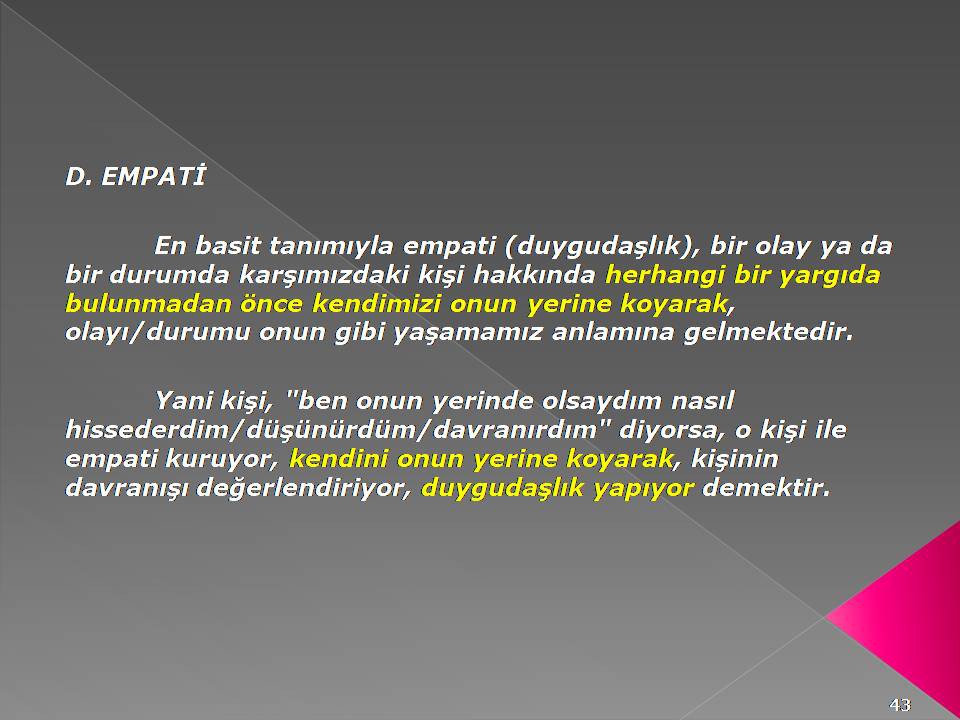 D. EMPATİ

En basit tanımıyla empati (duygudaşlık), bir olay ya da bir durumda karşımızdaki kişi hakkında herhangi bir yargıda bulunmadan önce kendimizi onun yerine koyarak, olayı/durumu onun gibi yaşamamız anlamına gelmektedir.

Yani kişi, "ben onun yerinde olsaydım nasıl hissederdim/düşünürdüm/davranırdım" diyorsa, o kişi ile empati kuruyor, kendini onun yerine koyarak, kişinin davranışı değerlendiriyor, duygudaşlık yapıyor demektir.

43